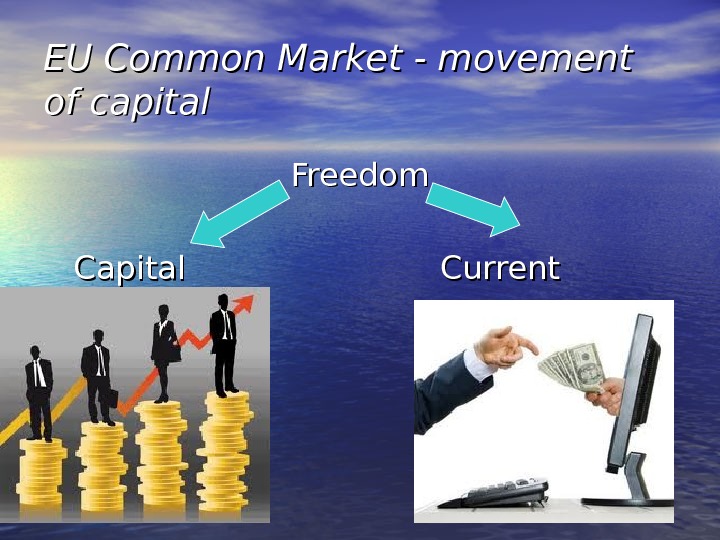 EU Common Market - movement of capital

Freedom

Capital

Current